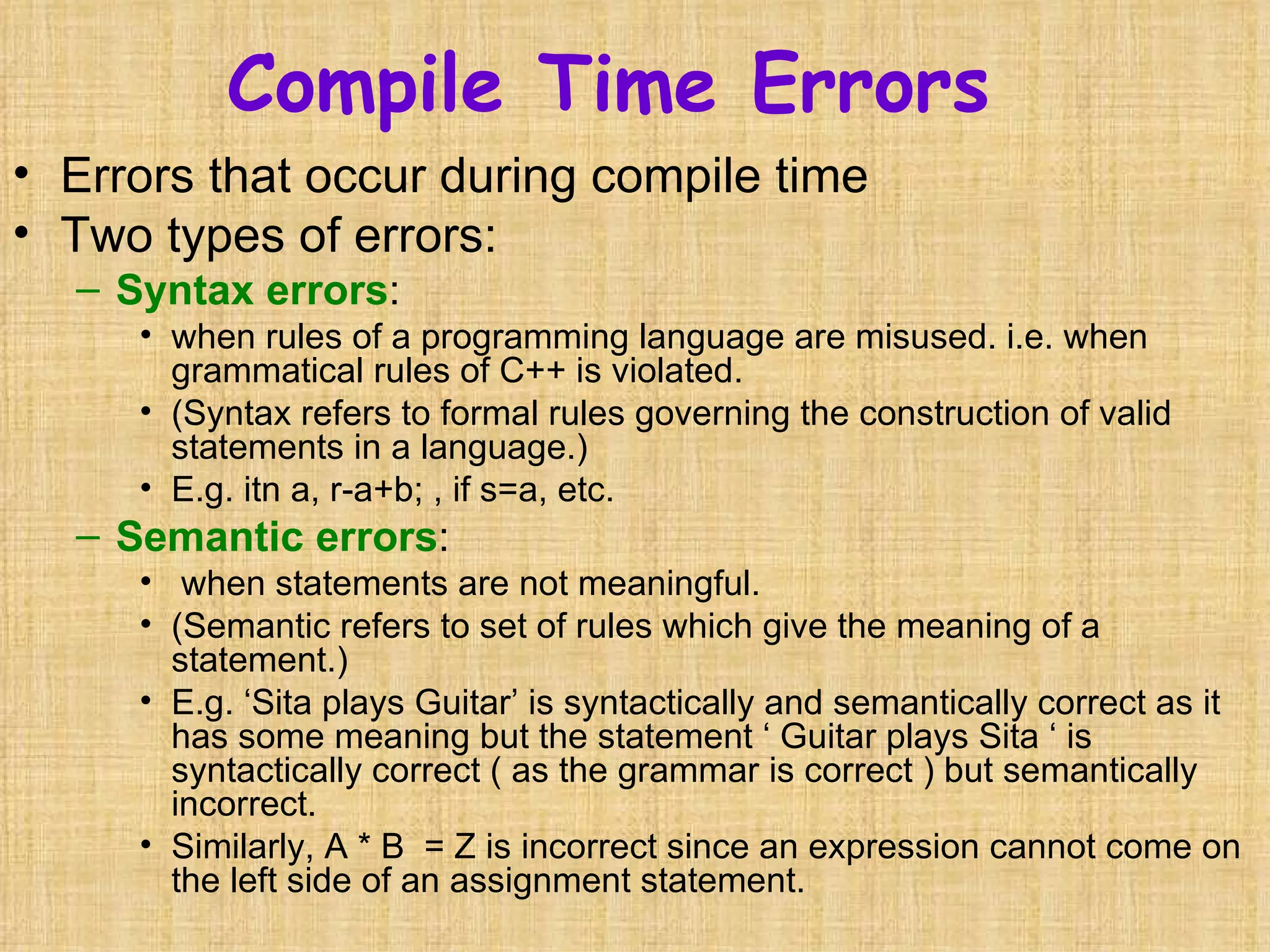 Compile Time Errors

• Errors that occur during compile time
• Two types of errors:
– Syntax errors:
• when rules of a programming language are misused. i.e. when grammatical rules of C++ is violated.
• (Syntax refers to formal rules governing the construction of valid statements in a language.)
• E.g. itn a, r-a+b; , if s=a, etc.
– Semantic errors:
• when statements are not meaningful.
• (Semantic refers to set of rules which give the meaning of a statement.)
• E.g. ‘Sita plays Guitar’ is syntactically and semantically correct as it has some meaning but the statement ‘ Guitar plays Sita ‘ is syntactically correct ( as the grammar is correct ) but semantically incorrect.
• Similarly, A * B = Z is incorrect since an expression cannot come on the left side of an assignment statement.